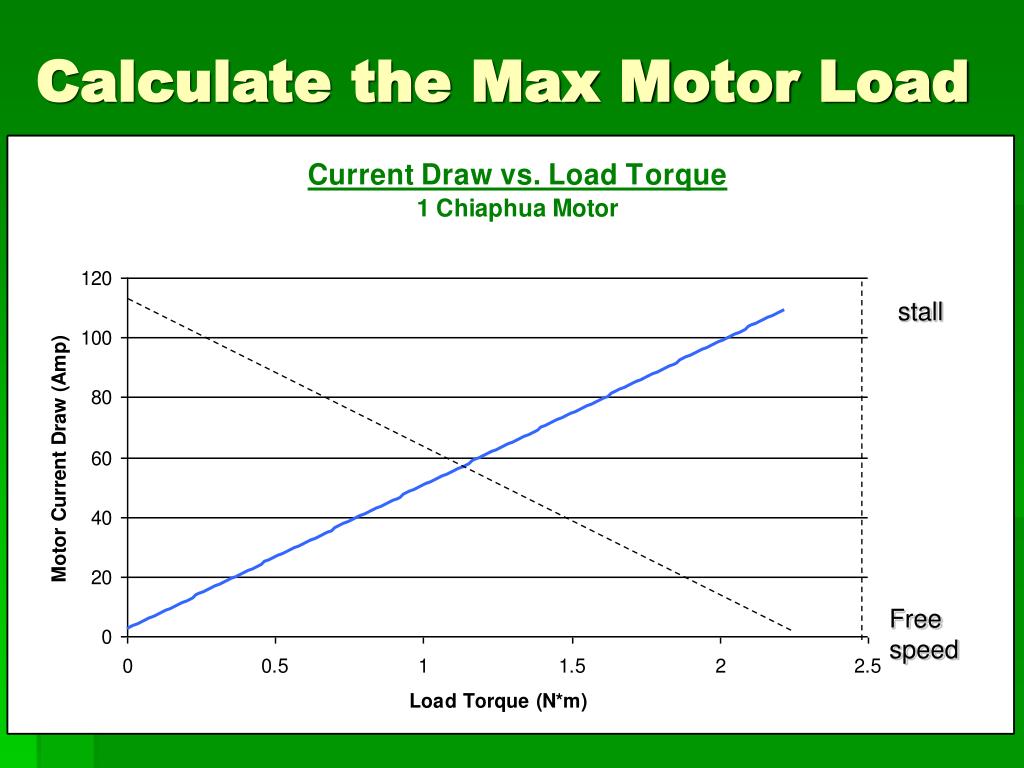 Calculate the Max Motor Load

Current Draw vs. Load Torque
1 Chiaphua Motor

Motor Current Draw (Amp)

120
100
80
60
40
20
0

0
0.5
1
1.5
2
2.5

Load Torque (N*m)

stall

Free speed